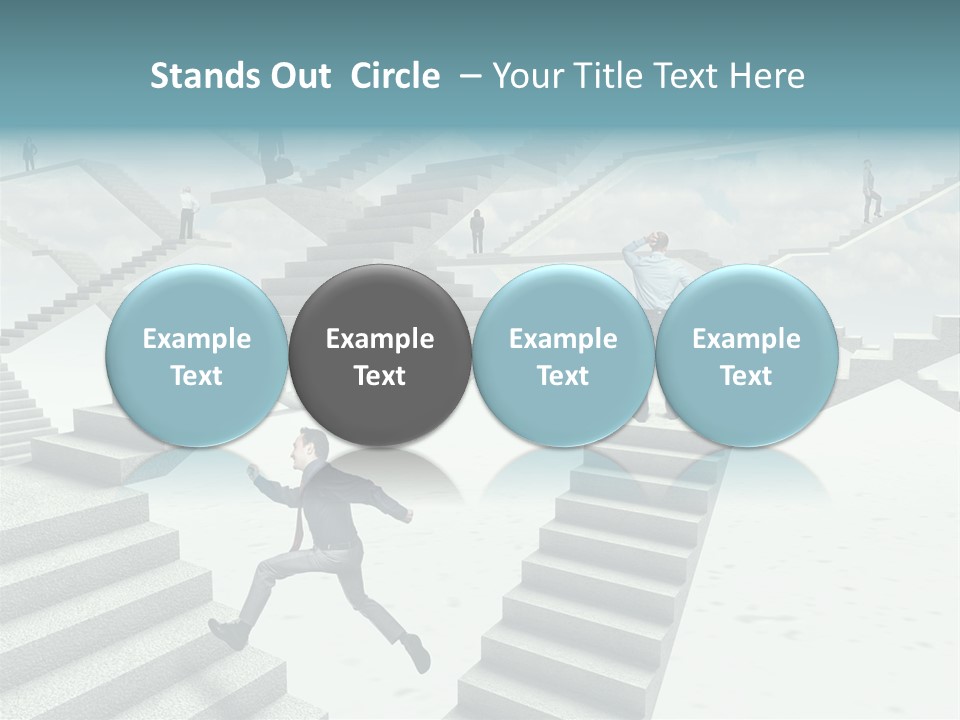 Stands Out Circle – Your Title Text Here

Example Text

Example Text

Example Text

Example Text